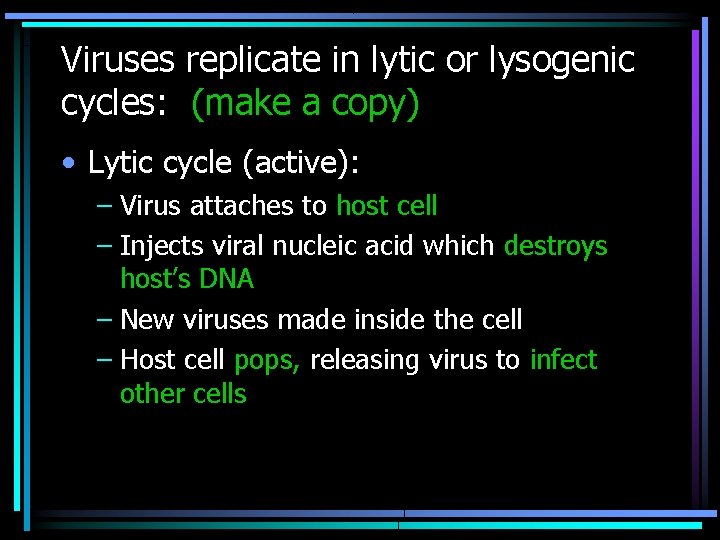 Viruses replicate in lytic or lysogenic cycles:  (make a copy)

• Lytic cycle (active):
– Virus attaches to host cell
– Injects viral nucleic acid which destroys host's DNA
– New viruses made inside the cell
– Host cell pops, releasing virus to infect other cells